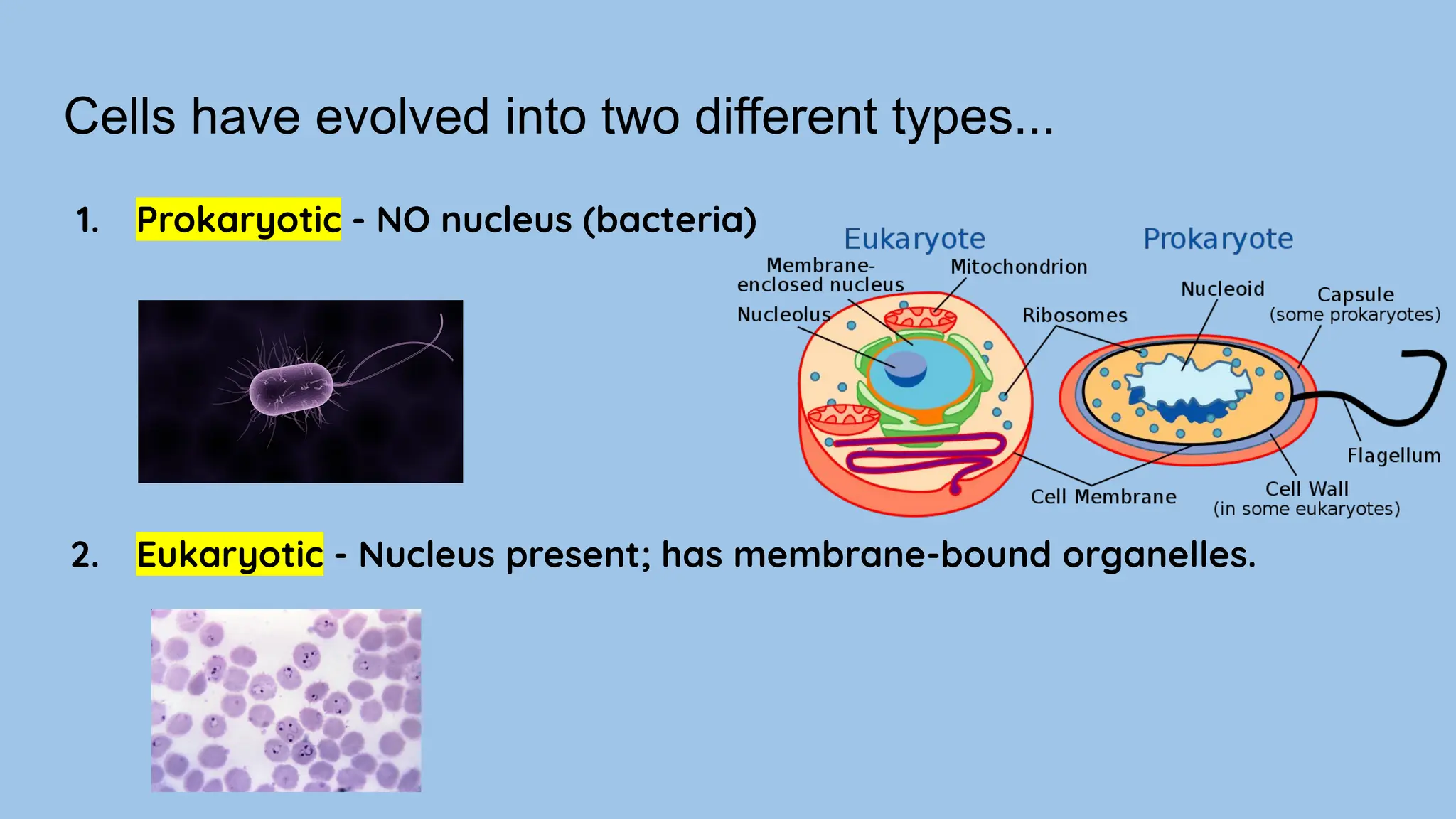 Cells have evolved into two different types...

1. Prokaryotic - NO nucleus (bacteria)

Eukaryote
Prokaryote
Membrane-enclosed nucleus
Mitochondrion
Nucleolus
Ribosomes
Nucleoid
Capsule (some prokaryotes)
Flagellum
Cell Membrane
Cell Wall (in some eukaryotes)

2. Eukaryotic - Nucleus present; has membrane-bound organelles.